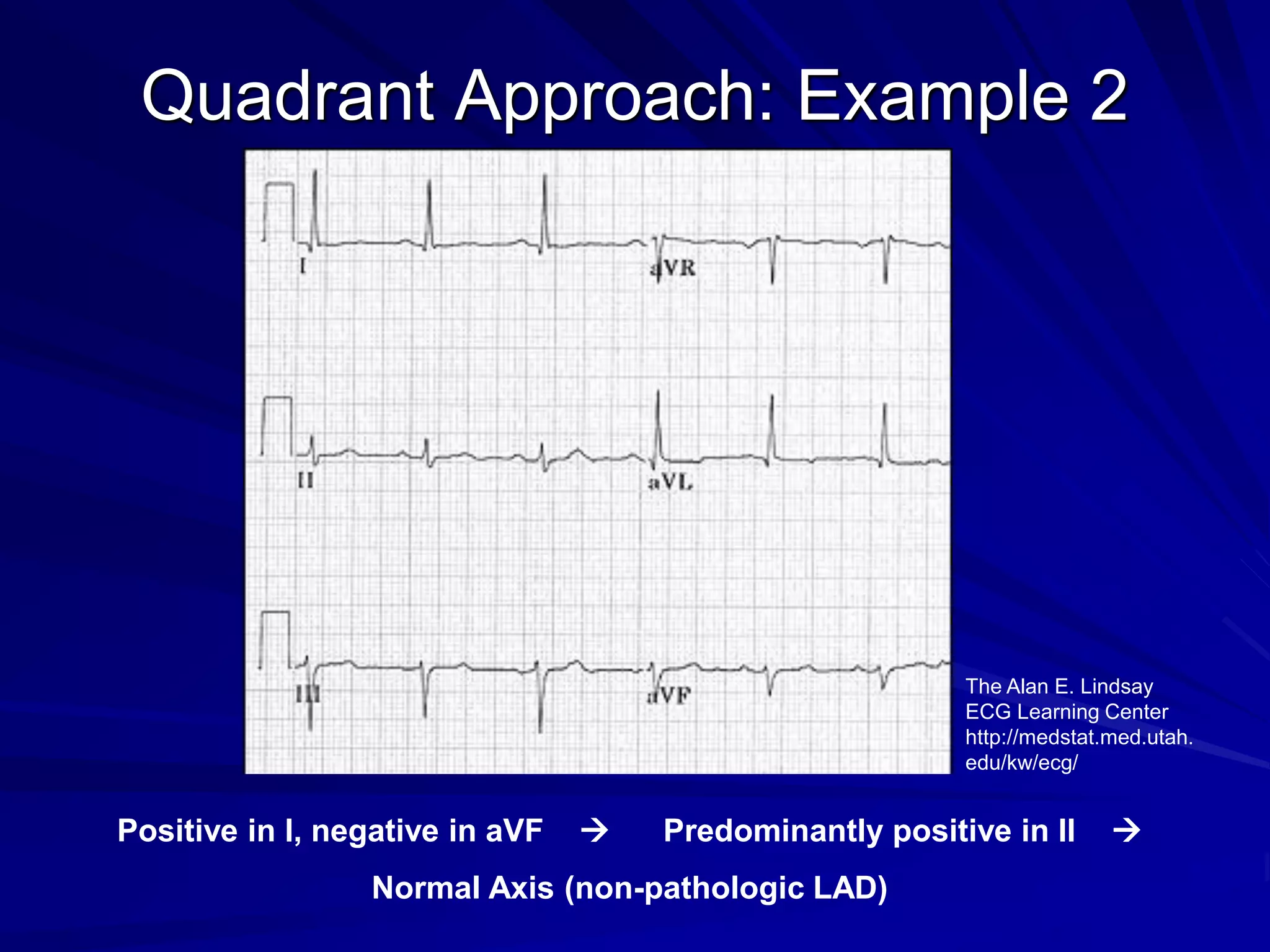 Quadrant Approach: Example 2

I

aVR

II

aVL

III

aVF

The Alan E. Lindsay ECG Learning Center http://medstat.med.utah.edu/kw/ecg/

Positive in I, negative in aVF → Predominantly positive in II →

Normal Axis (non-pathologic LAD)